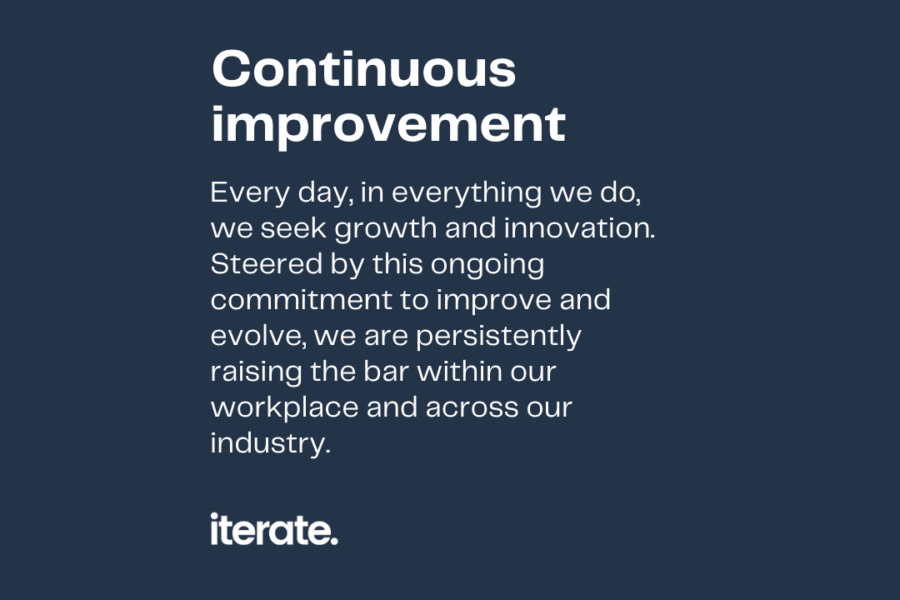 Continuous improvement

Every day, in everything we do, we seek growth and innovation. Steered by this ongoing commitment to improve and evolve, we are persistently raising the bar within our workplace and across our industry.

iterate.